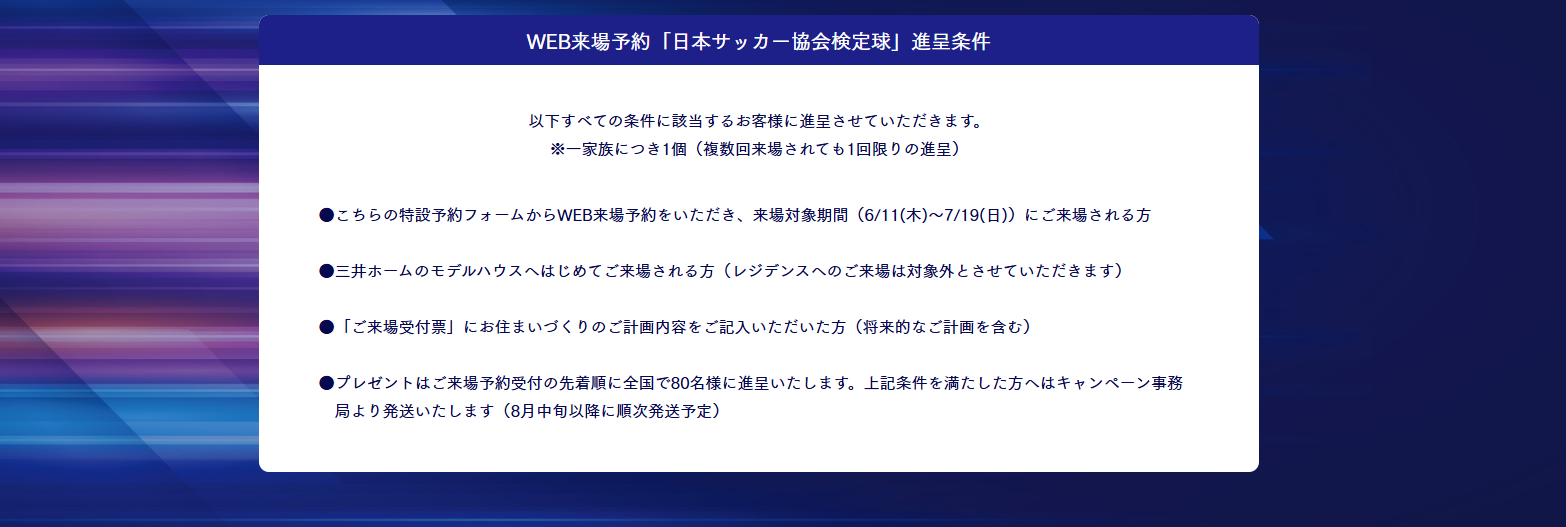 WEB来場予約「日本サッカー協会検定球」進呈条件

以下すべての条件に該当するお客様に進呈させていただきます。
※一家族につき1個（複数回来場されても1回限りの進呈）

●こちらの特設予約フォームからWEB来場予約をいただき、来場対象期間（6/11(木)～7/19(日)）にご来場される方

●三井ホームのモデルハウスへはじめてご来場される方（レジデンスへのご来場は対象外とさせていただきます）

●「ご来場受付票」にお住まいづくりのご計画内容をご記入いただいた方（将来的なご計画を含む）

●プレゼントはご来場予約受付の先着順に全国で80名様に進呈いたします。上記条件を満たした方へはキャンペーン事務局より発送いたします（8月中旬以降に順次発送予定）